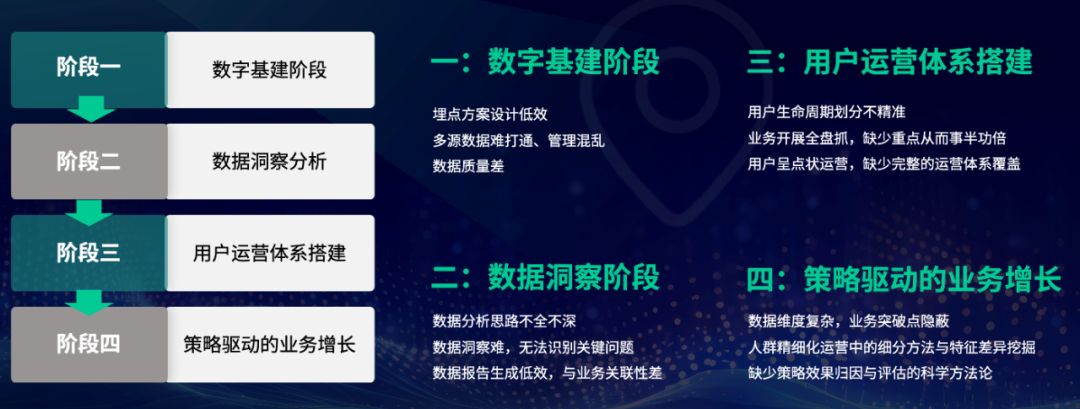 阶段一
数字基建阶段

阶段二
数据洞察分析

阶段三
用户运营体系搭建

阶段四
策略驱动的业务增长

一：数字基建阶段

埋点方案设计低效
多源数据难打通、管理混乱
数据质量差

二：数据洞察阶段

数据分析思路不全不深
数据洞察难，无法识别关键问题
数据报告生成低效，与业务关联性差

三：用户运营体系搭建

用户生命周期划分不精准
业务开展全盘抓，缺少重点从而事半功倍
用户呈点状运营，缺少完整的运营体系覆盖

四：策略驱动的业务增长

数据维度复杂，业务突破点隐蔽
人群精细化运营中的细分方法与特征差异挖掘
缺少策略效果归因与评估的科学方法论